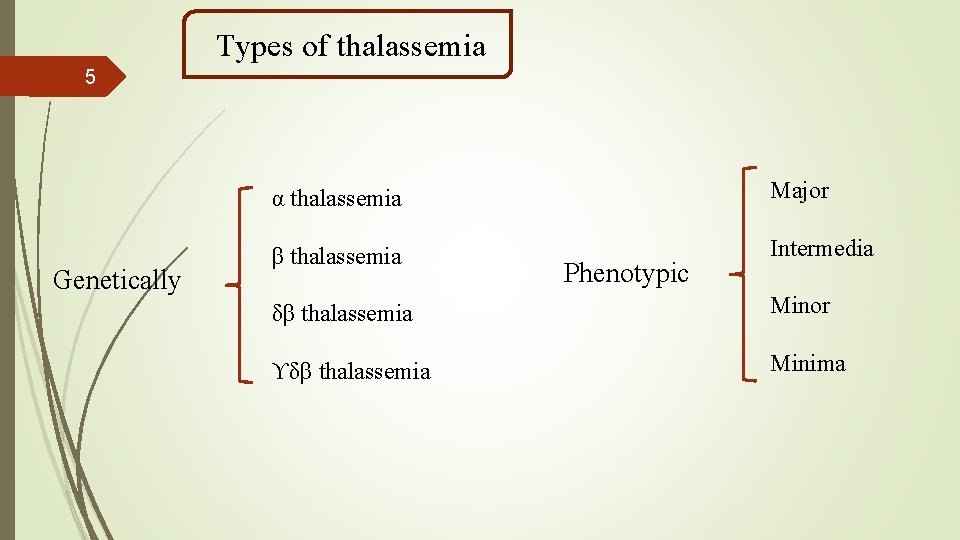 Types of thalassemia

5

Genetically

α thalassemia

β thalassemia

δβ thalassemia

ϒδβ thalassemia

Phenotypic

Major

Intermedia

Minor

Minima